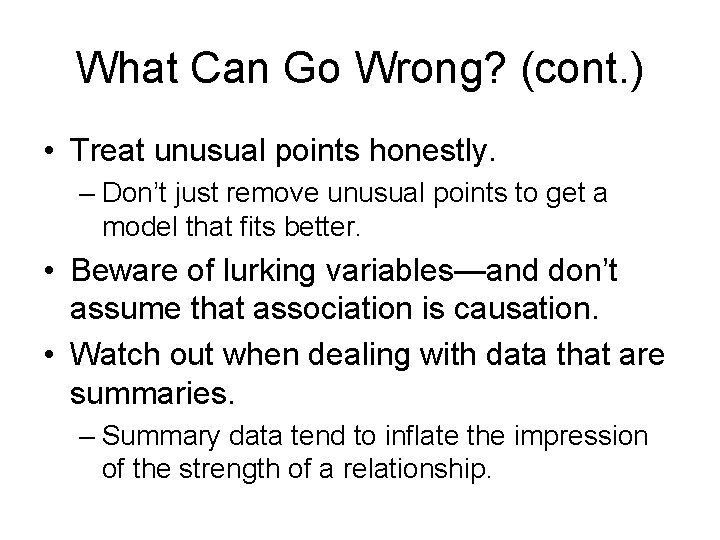 What Can Go Wrong? (cont.)

• Treat unusual points honestly.

– Don’t just remove unusual points to get a model that fits better.

• Beware of lurking variables—and don’t assume that association is causation.

• Watch out when dealing with data that are summaries.

– Summary data tend to inflate the impression of the strength of a relationship.